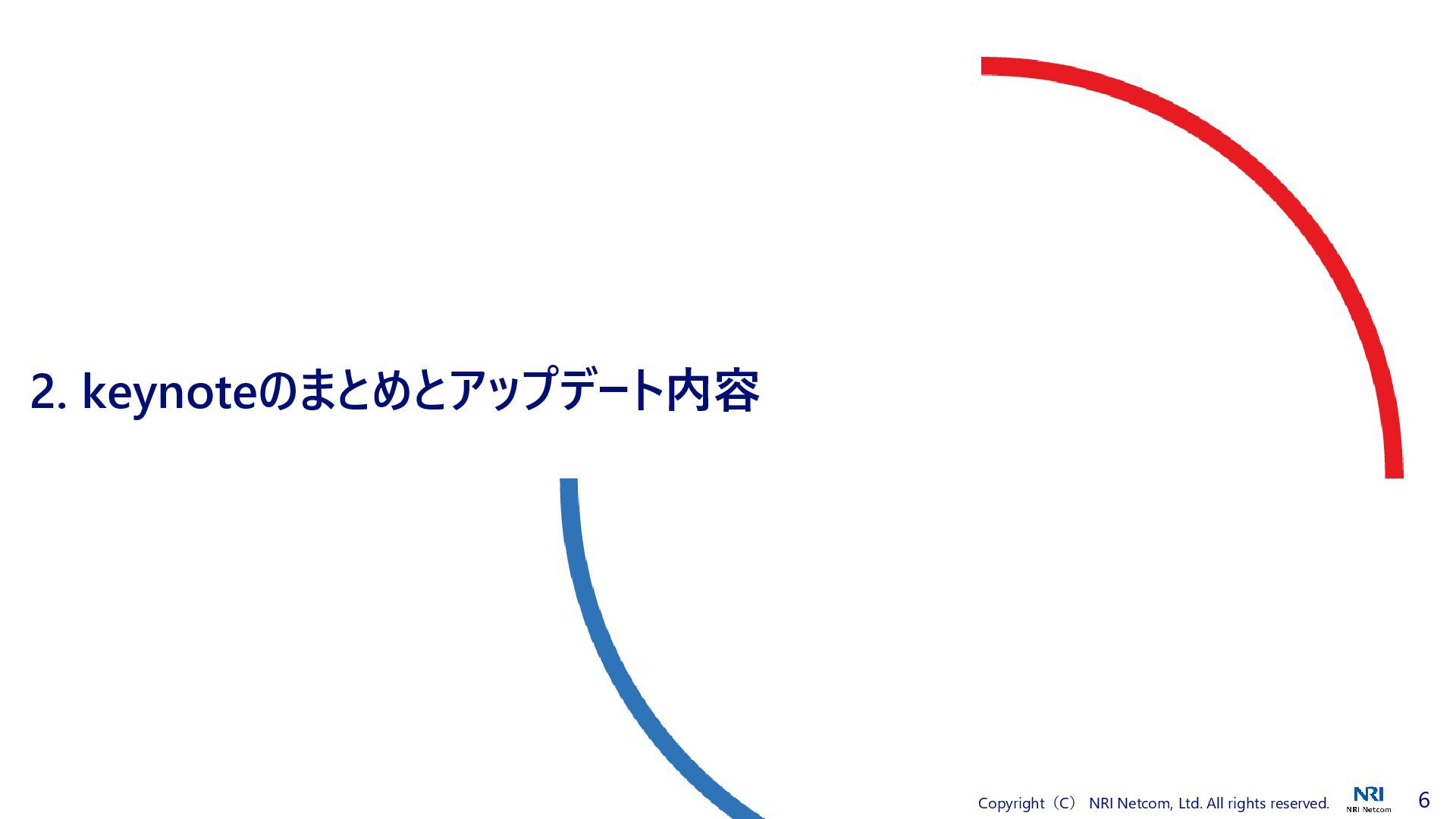 2. keynoteのまとめとアップデート内容

Copyright（C） NRI Netcom, Ltd. All rights reserved.

NRI
NRI Netcom

6